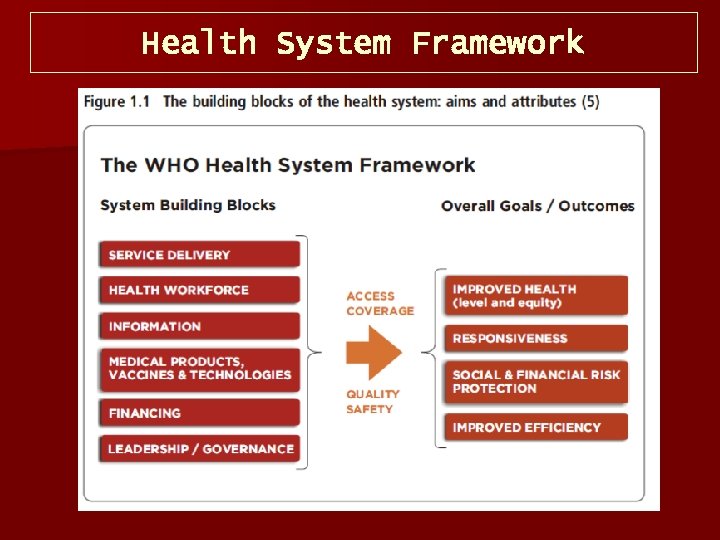 Health System Framework

Figure 1.1 The building blocks of the health system: aims and attributes (5)

The WHO Health System Framework

System Building Blocks

SERVICE DELIVERY

HEALTH WORKFORCE

INFORMATION

MEDICAL PRODUCTS, VACCINES & TECHNOLOGIES

FINANCING

LEADERSHIP / GOVERNANCE

ACCESS COVERAGE

QUALITY SAFETY

Overall Goals / Outcomes

IMPROVED HEALTH (level and equity)

RESPONSIVENESS

SOCIAL & FINANCIAL RISK PROTECTION

IMPROVED EFFICIENCY